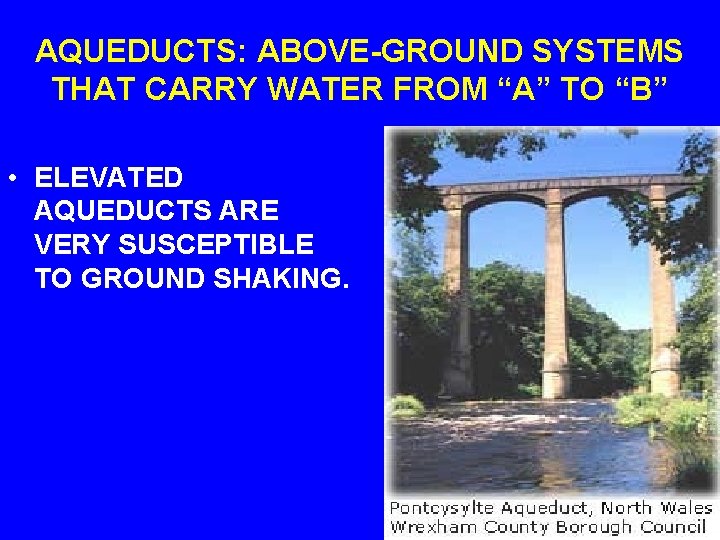 AQUEDUCTS: ABOVE-GROUND SYSTEMS THAT CARRY WATER FROM “A” TO “B”

• ELEVATED AQUEDUCTS ARE VERY SUSCEPTIBLE TO GROUND SHAKING.

Pontcysylte Aqueduct, North Wales
Wrexham County Borough Council